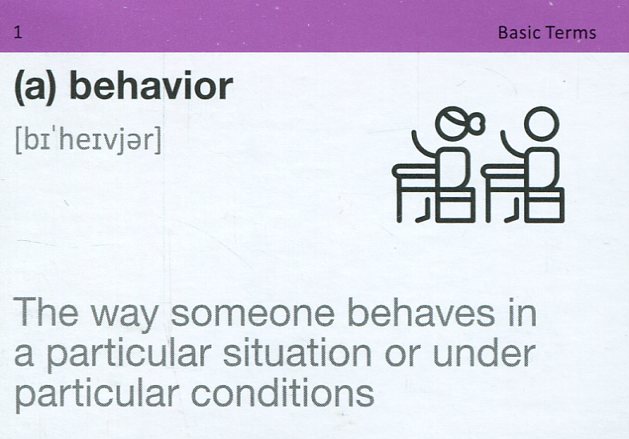 1

Basic Terms

(a) behavior

[bɪˈheɪvjər]

The way someone behaves in a particular situation or under particular conditions